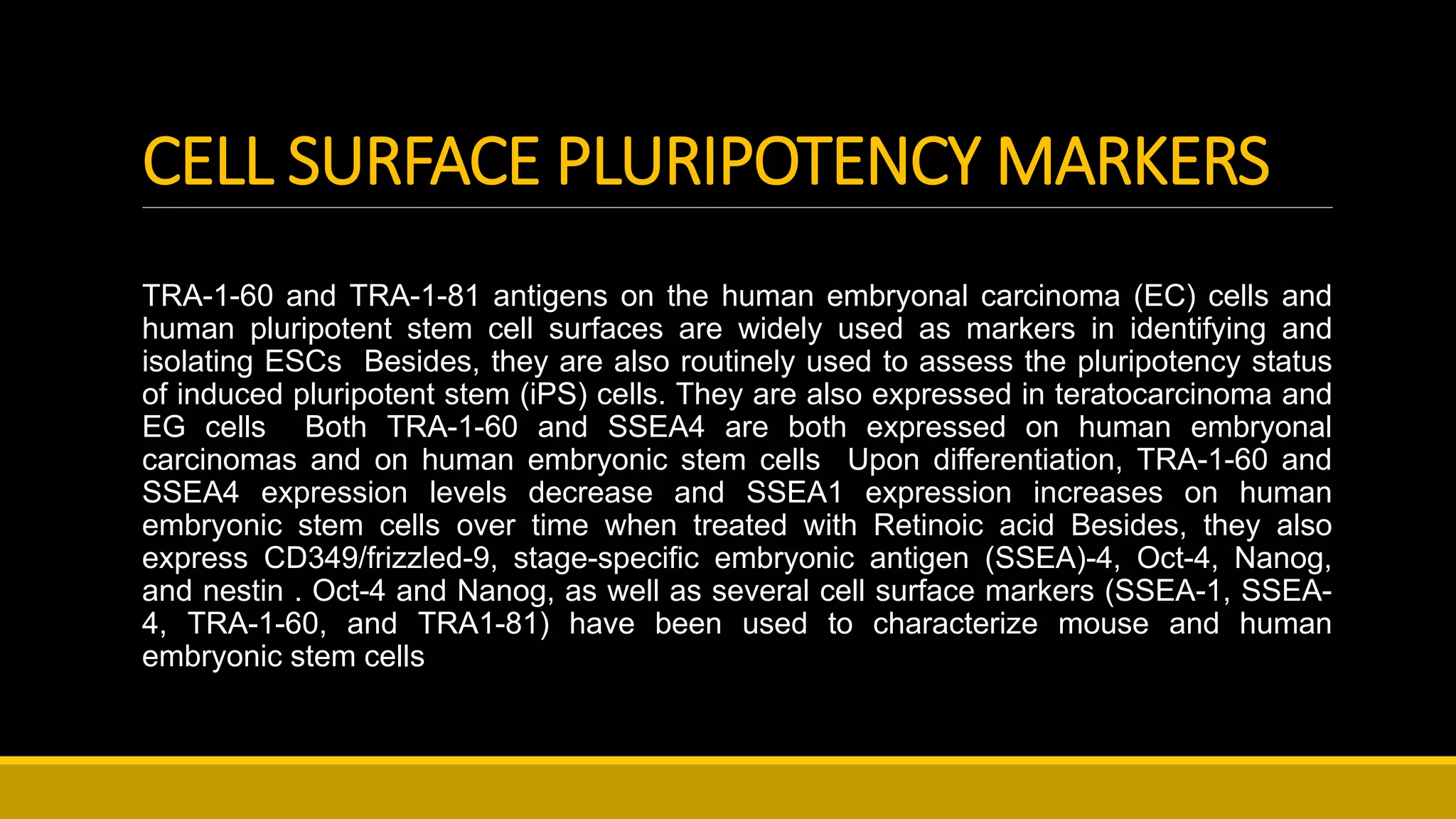 CELL SURFACE PLURIPOTENCY MARKERS

TRA-1-60 and TRA-1-81 antigens on the human embryonal carcinoma (EC) cells and human pluripotent stem cell surfaces are widely used as markers in identifying and isolating ESCs Besides, they are also routinely used to assess the pluripotency status of induced pluripotent stem (iPS) cells. They are also expressed in teratocarcinoma and EG cells Both TRA-1-60 and SSEA4 are both expressed on human embryonal carcinomas and on human embryonic stem cells Upon differentiation, TRA-1-60 and SSEA4 expression levels decrease and SSEA1 expression increases on human embryonic stem cells over time when treated with Retinoic acid Besides, they also express CD349/frizzled-9, stage-specific embryonic antigen (SSEA)-4, Oct-4, Nanog, and nestin . Oct-4 and Nanog, as well as several cell surface markers (SSEA-1, SSEA-4, TRA-1-60, and TRA1-81) have been used to characterize mouse and human embryonic stem cells